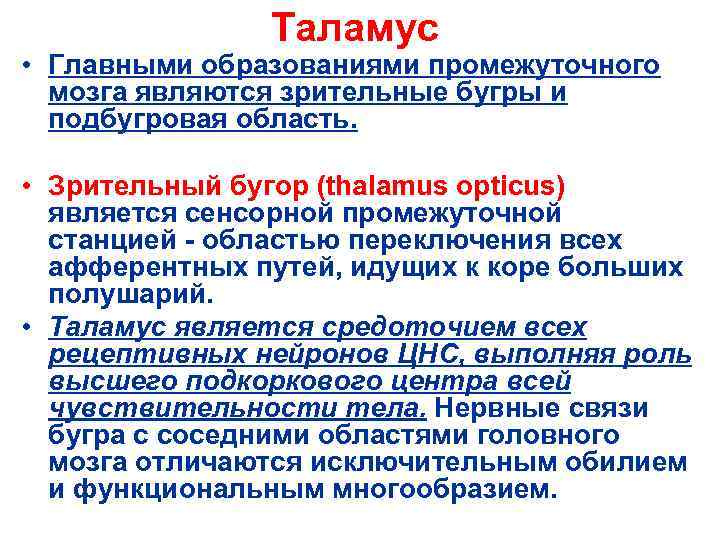 Таламус

• Главными образованиями промежуточного мозга являются зрительные бугры и подбугровая область.

• Зрительный бугор (thalamus opticus) является сенсорной промежуточной станцией - областью переключения всех афферентных путей, идущих к коре больших полушарий.

• Таламус является средоточием всех рецептивных нейронов ЦНС, выполняя роль высшего подкоркового центра всей чувствительности тела. Нервные связи бугра с соседними областями головного мозга отличаются исключительным обилием и функциональным многообразием.